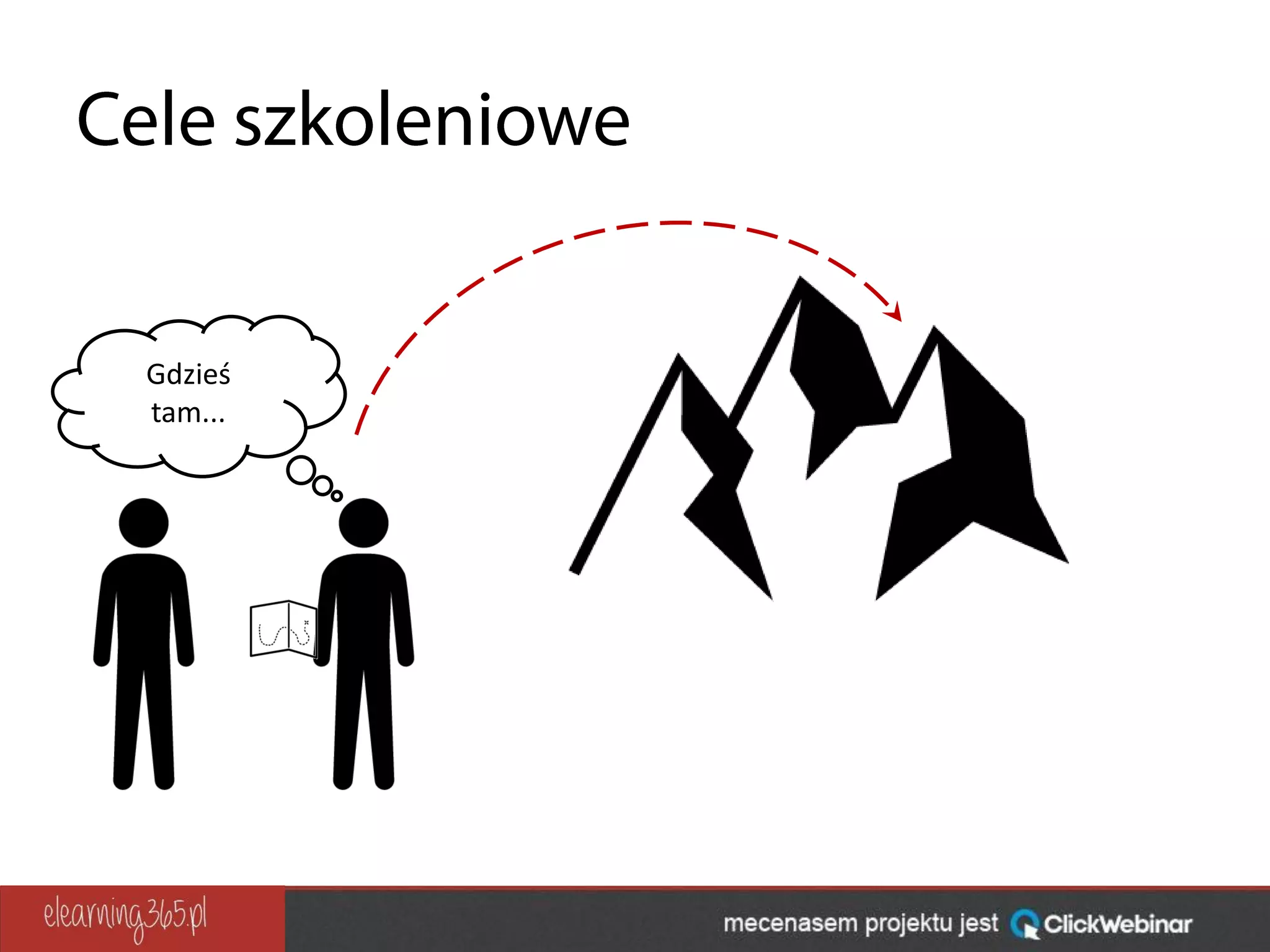 Cele szkoleniowe

Gdzieś tam...

elearning365.pl

mecenasem projektu jest ClickWebinar